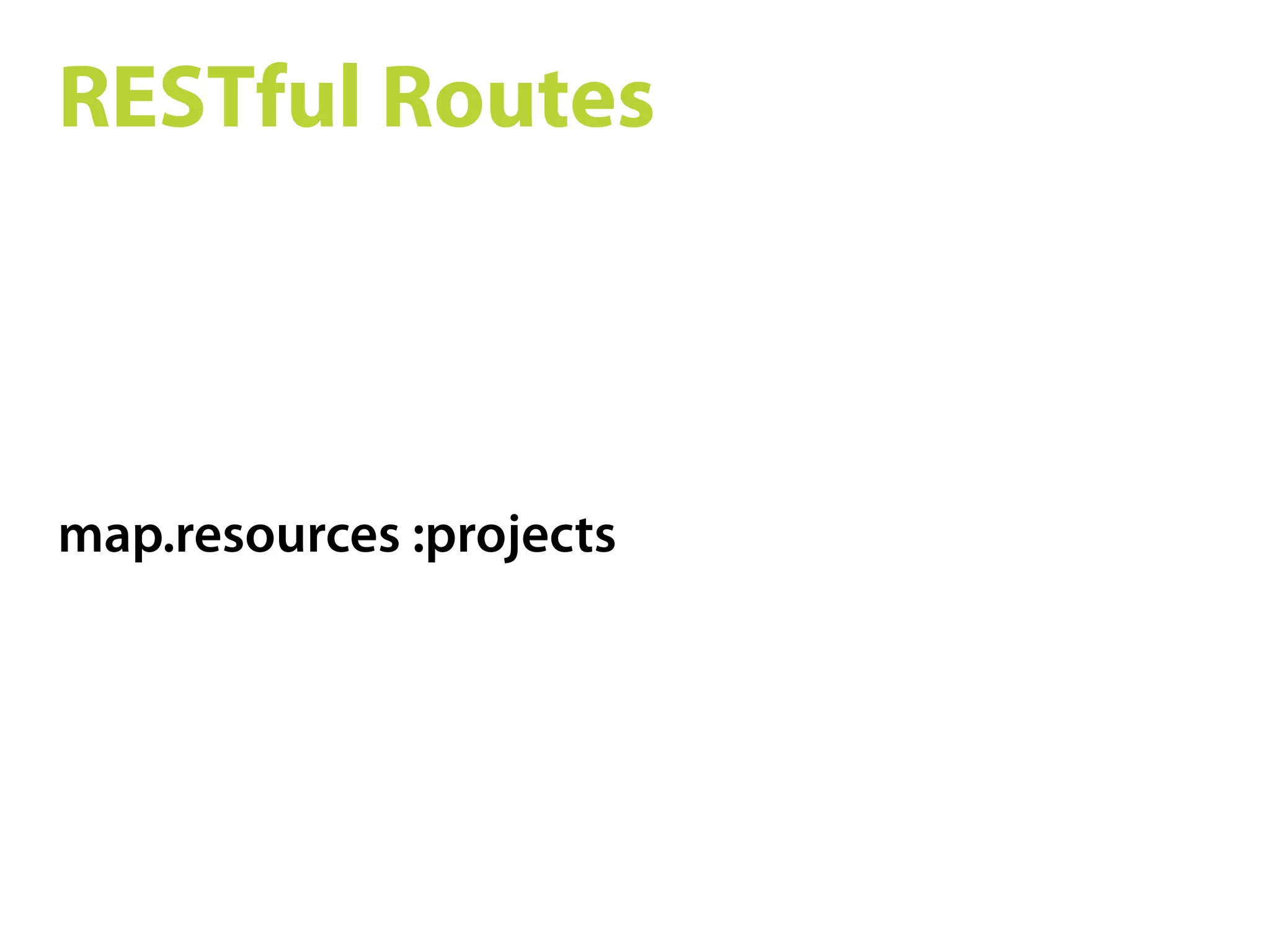 RESTful Routes

map.resources :projects